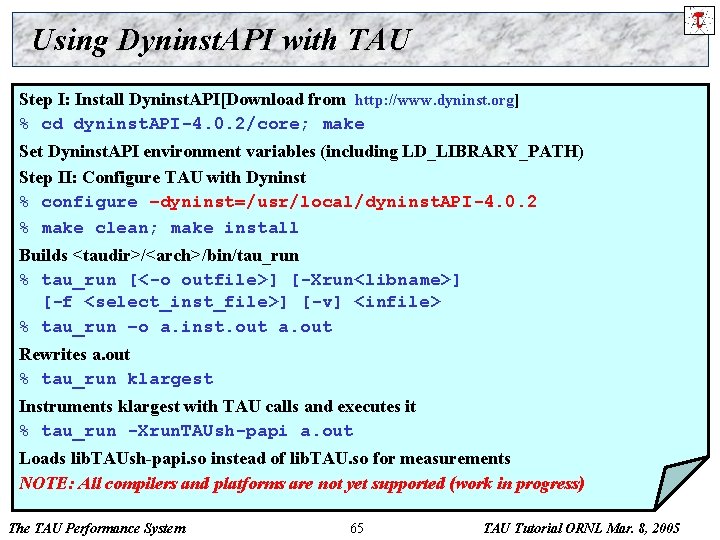 Using DyninstAPI with TAU

Step I: Install DyninstAPI[Download from http://www.dyninst.org]

% cd dyninstAPI-4.0.2/core; make

Set DyninstAPI environment variables (including LD_LIBRARY_PATH)

Step II: Configure TAU with Dyninst

% configure -dyninst=/usr/local/dyninstAPI-4.0.2

% make clean; make install

Builds <taudir>/<arch>/bin/tau_run

% tau_run [<-o outfile>] [-Xrun<libname>] [-f <select_inst_file>] [-v] <infile>

% tau_run -o a.inst.out a.out

Rewrites a.out

% tau_run klargest

Instruments klargest with TAU calls and executes it

% tau_run -XrunTAUsh-papi a.out

Loads libTAUsh-papi.so instead of libTAU.so for measurements

NOTE: All compilers and platforms are not yet supported (work in progress)

The TAU Performance System 65 TAU Tutorial ORNL Mar. 8, 2005